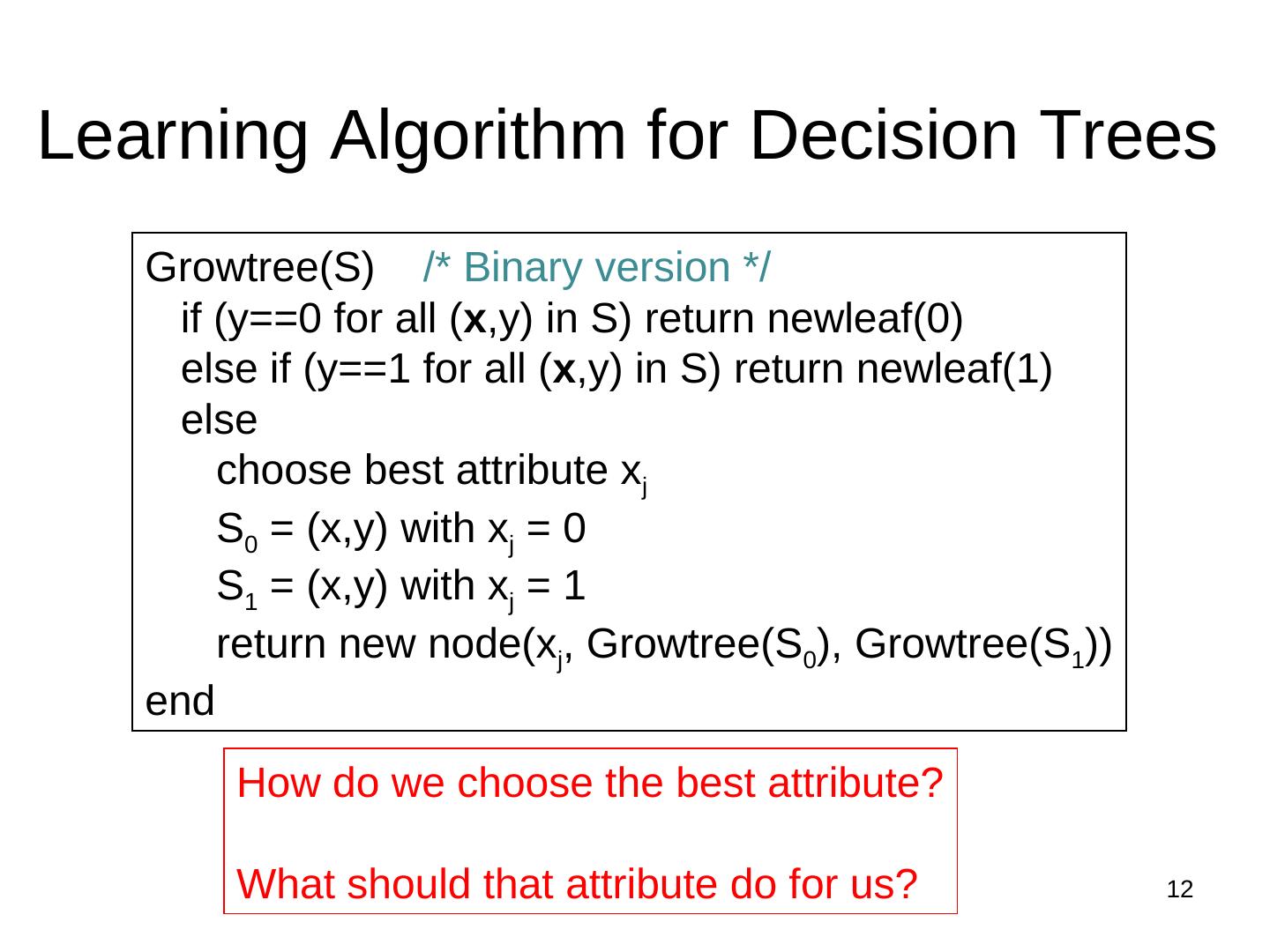 Learning Algorithm for Decision Trees

Growtree(S) /* Binary version */
if (y==0 for all (**x**,y) in S) return newleaf(0)
else if (y==1 for all (**x**,y) in S) return newleaf(1)
else
choose best attribute $x_j$
$S_0$ = (x,y) with $x_j$ = 0
$S_1$ = (x,y) with $x_j$ = 1
return new node($x_j$, Growtree($S_0$), Growtree($S_1$))
end

How do we choose the best attribute?

What should that attribute do for us?

12